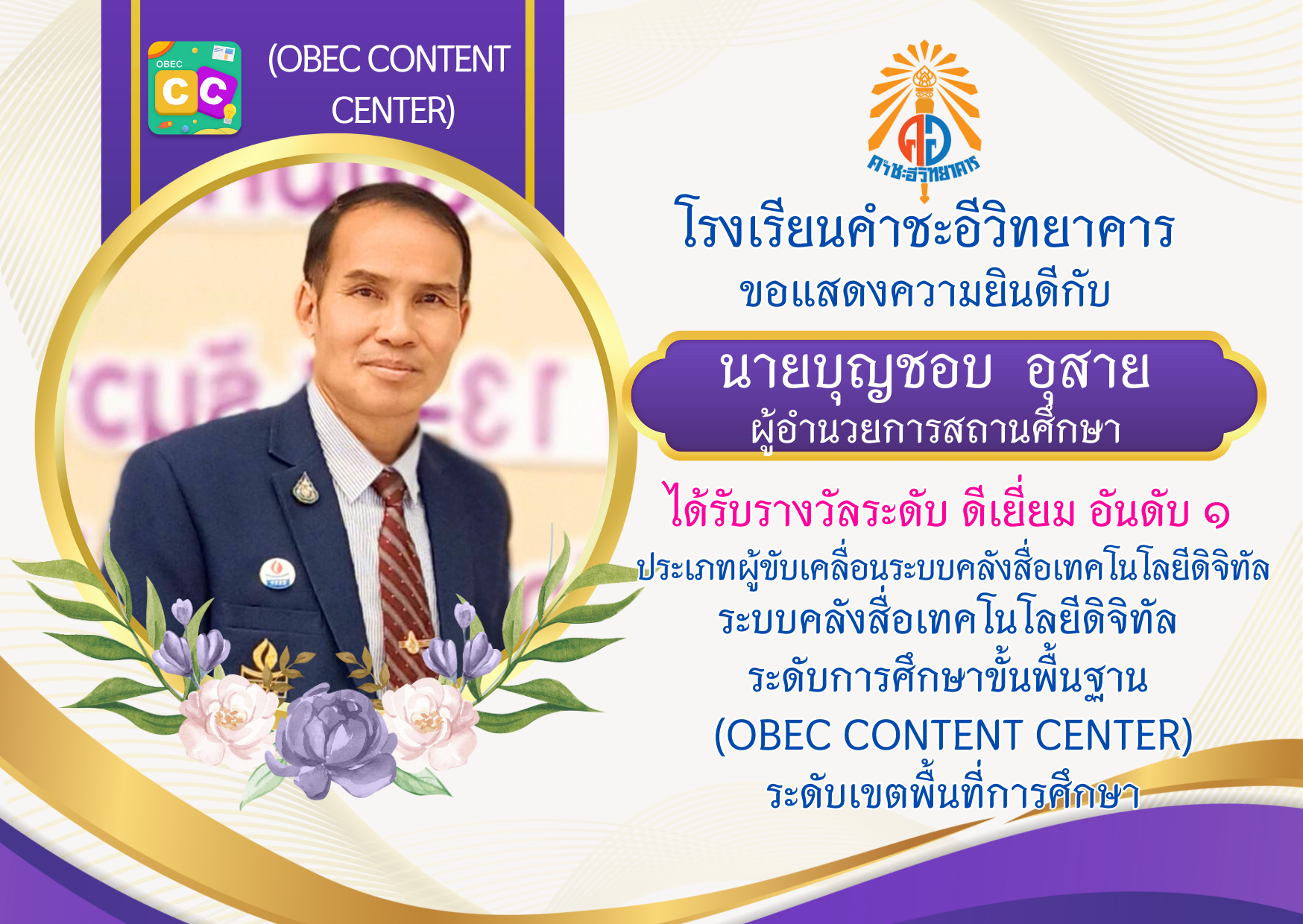 OBEC
CC

(OBEC CONTENT CENTER)

คำชะอีวิทยาคาร

โรงเรียนคำชะอีวิทยาคาร
ขอแสดงความยินดีกับ

นายบุญชอบ อุสาย
ผู้อำนวยการสถานศึกษา

ได้รับรางวัลระดับ ดีเยี่ยม อันดับ ๑
ประเภทผู้ขับเคลื่อนระบบคลังสื่อเทคโนโลยีดิจิทัล
ระบบคลังสื่อเทคโนโลยีดิจิทัล
ระดับการศึกษาขั้นพื้นฐาน
(OBEC CONTENT CENTER)
ระดับเขตพื้นที่การศึกษา